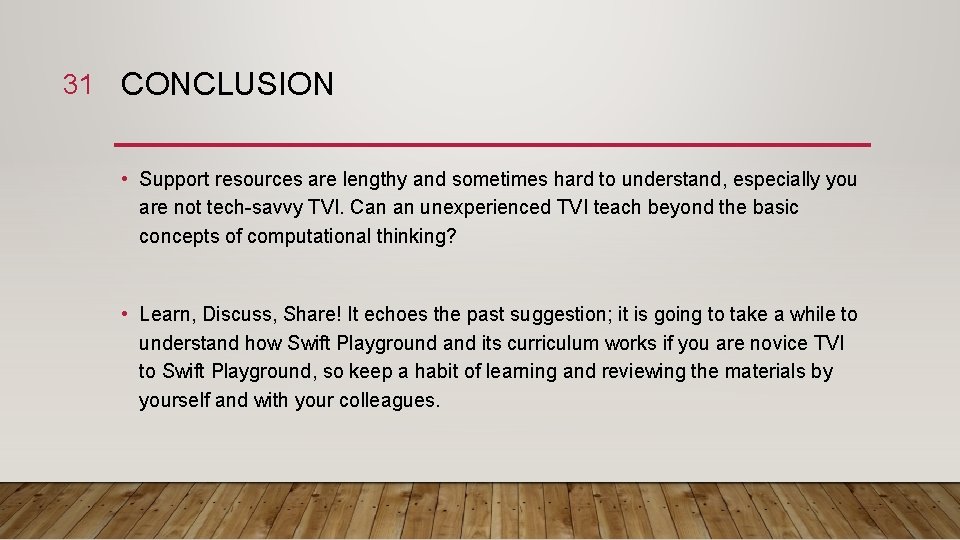 31 CONCLUSION

• Support resources are lengthy and sometimes hard to understand, especially you are not tech-savvy TVI. Can an unexperienced TVI teach beyond the basic concepts of computational thinking?

• Learn, Discuss, Share! It echoes the past suggestion; it is going to take a while to understand how Swift Playground and its curriculum works if you are novice TVI to Swift Playground, so keep a habit of learning and reviewing the materials by yourself and with your colleagues.